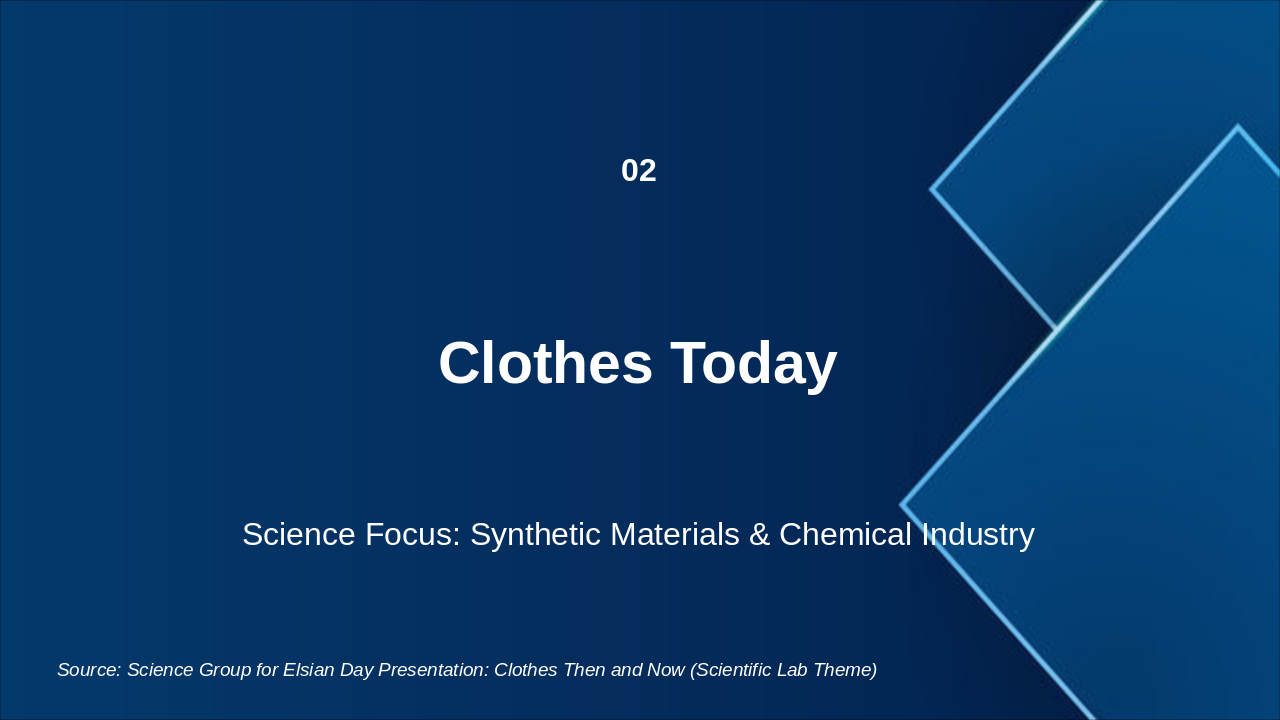 02

Clothes Today

Science Focus: Synthetic Materials & Chemical Industry

Source: Science Group for Elsian Day Presentation: Clothes Then and Now (Scientific Lab Theme)